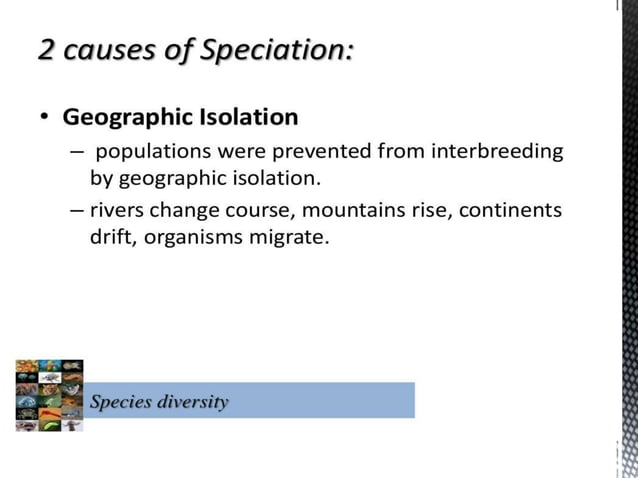 2 causes of Speciation:

• Geographic Isolation
– populations were prevented from interbreeding by geographic isolation.
– rivers change course, mountains rise, continents drift, organisms migrate.

Species diversity